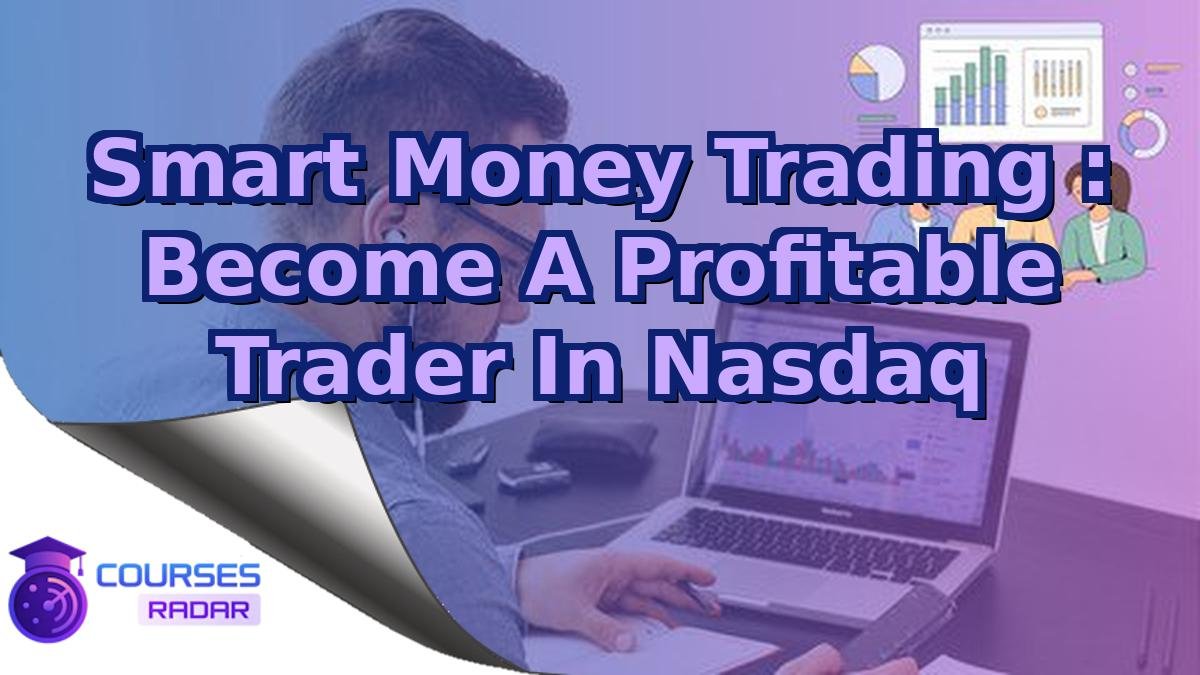 Smart Money Trading : Become A Profitable Trader In Nasdaq

COURSES RADAR